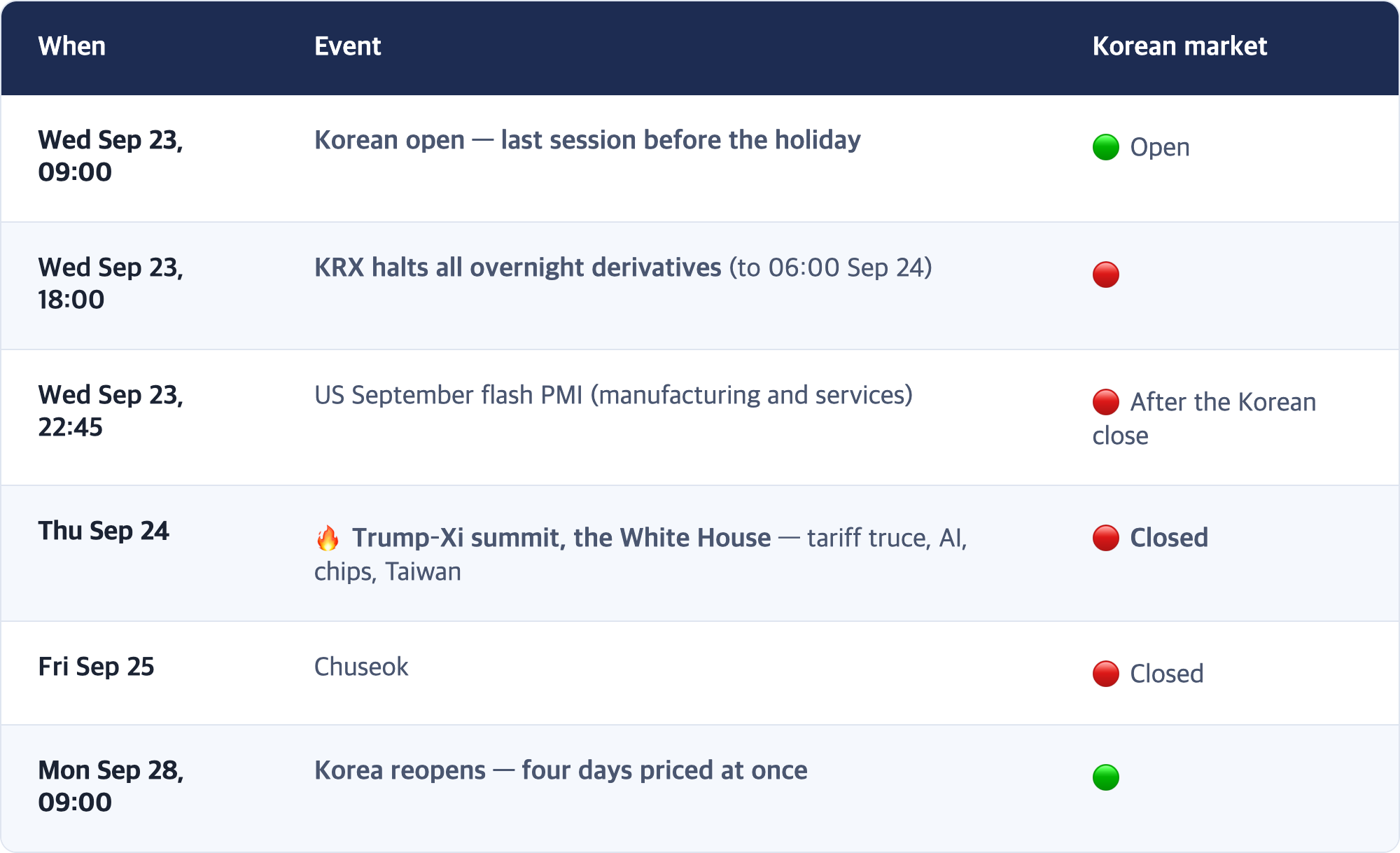 | When | Event | Korean market |
|---|---|---|
| Wed Sep 23, 09:00 | Korean open — last session before the holiday | 🟢 Open |
| Wed Sep 23, 18:00 | KRX halts all overnight derivatives (to 06:00 Sep 24) | 🔴 |
| Wed Sep 23, 22:45 | US September flash PMI (manufacturing and services) | 🔴 After the Korean close |
| Thu Sep 24 | 🔥 Trump-Xi summit, the White House — tariff truce, AI, chips, Taiwan | 🔴 Closed |
| Fri Sep 25 | Chuseok | 🔴 Closed |
| Mon Sep 28, 09:00 | Korea reopens — four days priced at once | 🟢 |